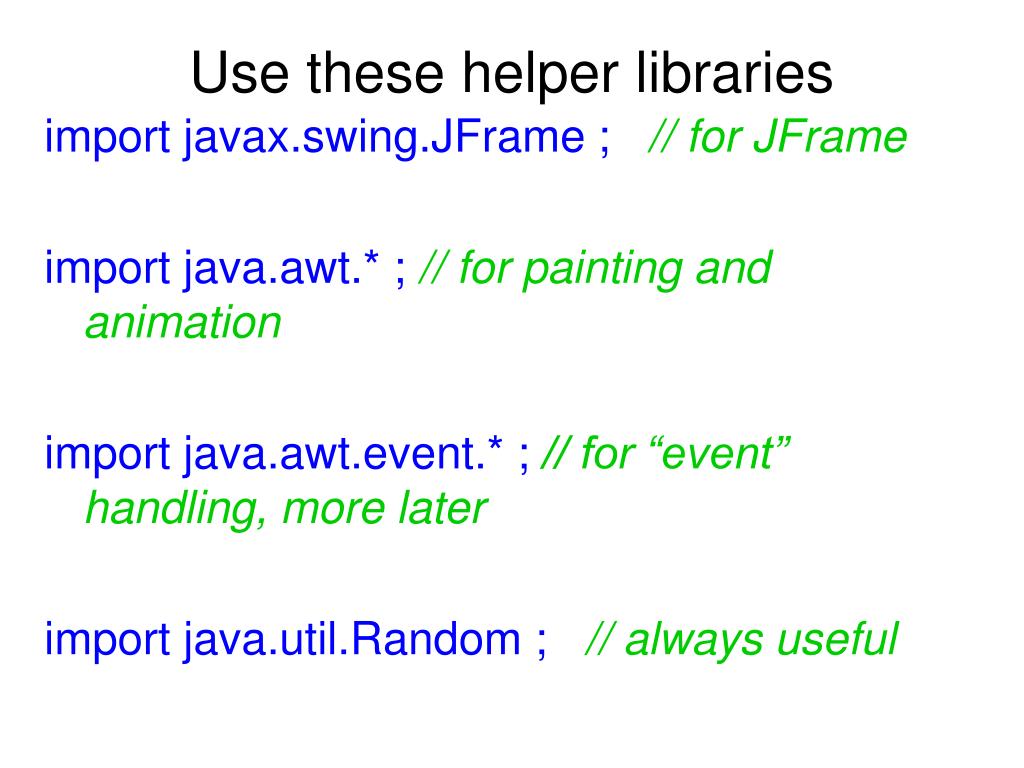 Use these helper libraries

import javax.swing.JFrame ; // for JFrame

import java.awt.* ; // for painting and animation

import java.awt.event.* ; // for “event” handling, more later

import java.util.Random ; // always useful